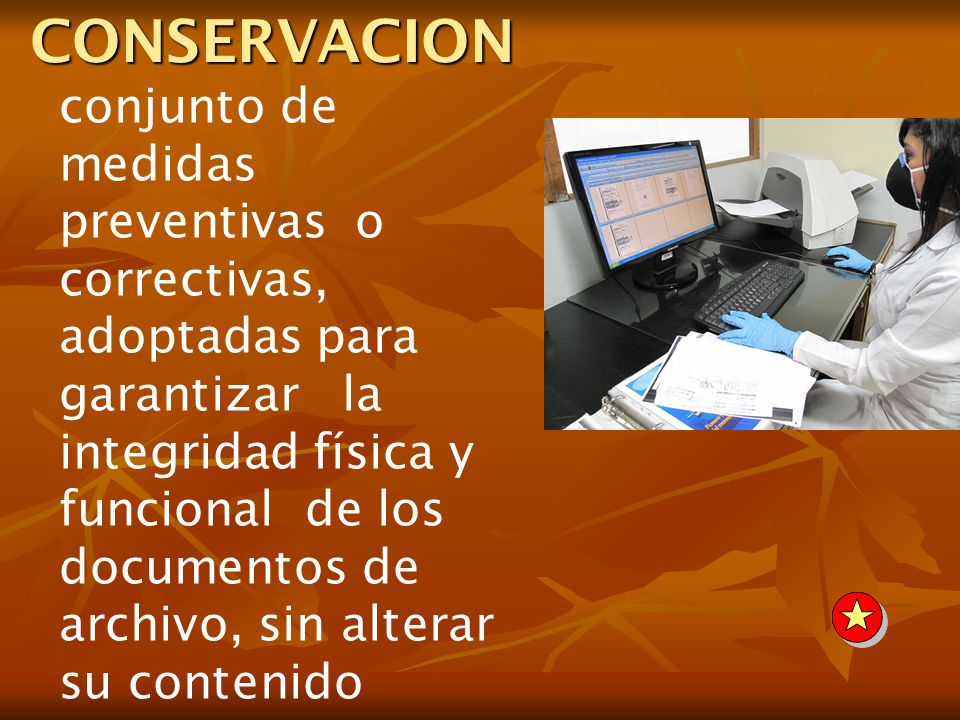 CONSERVACION

conjunto de medidas preventivas o correctivas, adoptadas para garantizar la integridad física y funcional de los documentos de archivo, sin alterar su contenido